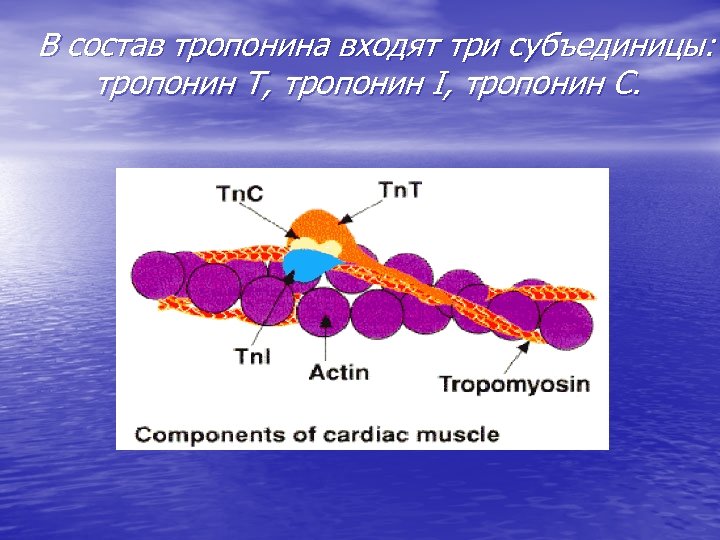 В состав тропонина входят три субъединицы: тропонин Т, тропонин I, тропонин С.

TnC
TnT
TnI
Actin
Tropomyosin
Components of cardiac muscle